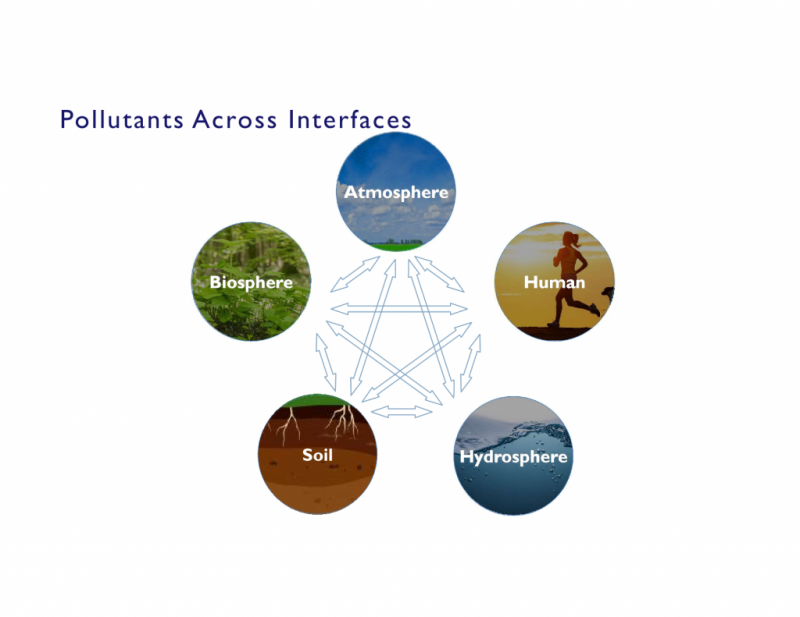 Pollutants Across Interfaces

Atmosphere

Biosphere

Human

Soil

Hydrosphere